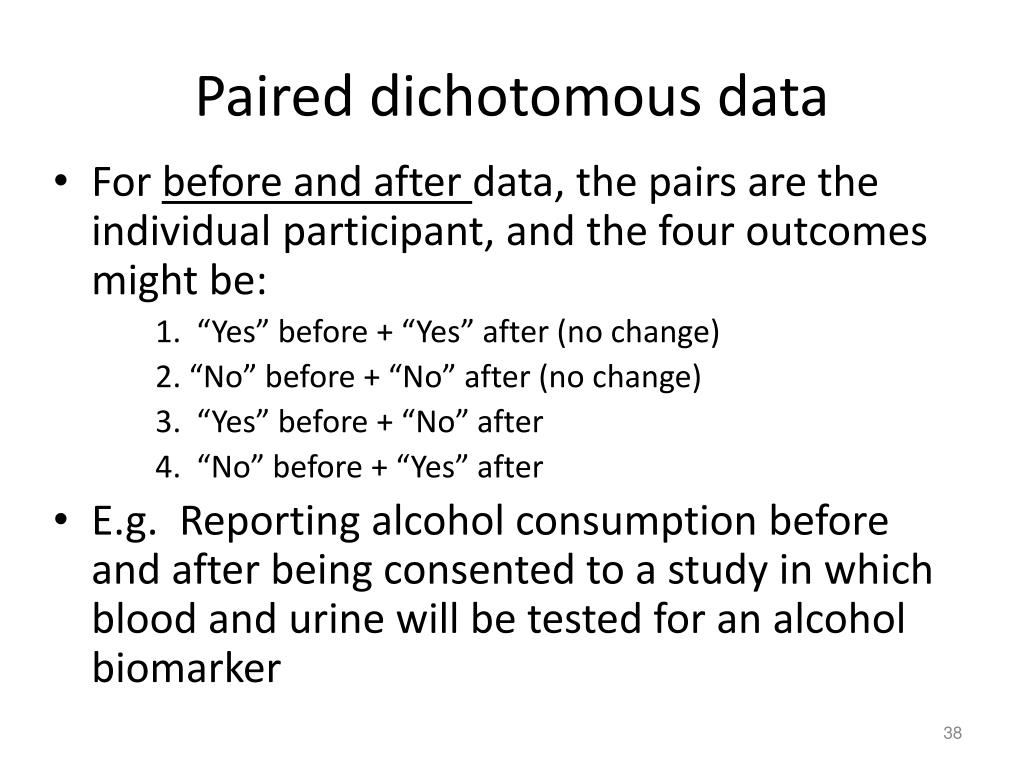 Paired dichotomous data

• For before and after data, the pairs are the individual participant, and the four outcomes might be:

1. “Yes” before + “Yes” after (no change)
2. “No” before + “No” after (no change)
3. “Yes” before + “No” after
4. “No” before + “Yes” after

• E.g. Reporting alcohol consumption before and after being consented to a study in which blood and urine will be tested for an alcohol biomarker

38